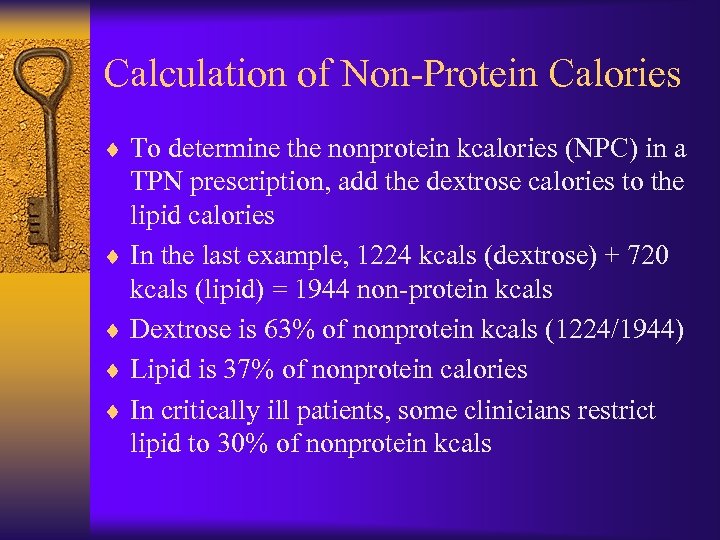 Calculation of Non-Protein Calories

♦ To determine the nonprotein kcalories (NPC) in a TPN prescription, add the dextrose calories to the lipid calories

♦ In the last example, 1224 kcals (dextrose) + 720 kcals (lipid) = 1944 non-protein kcals

♦ Dextrose is 63% of nonprotein kcals (1224/1944)

♦ Lipid is 37% of nonprotein calories

♦ In critically ill patients, some clinicians restrict lipid to 30% of nonprotein kcals